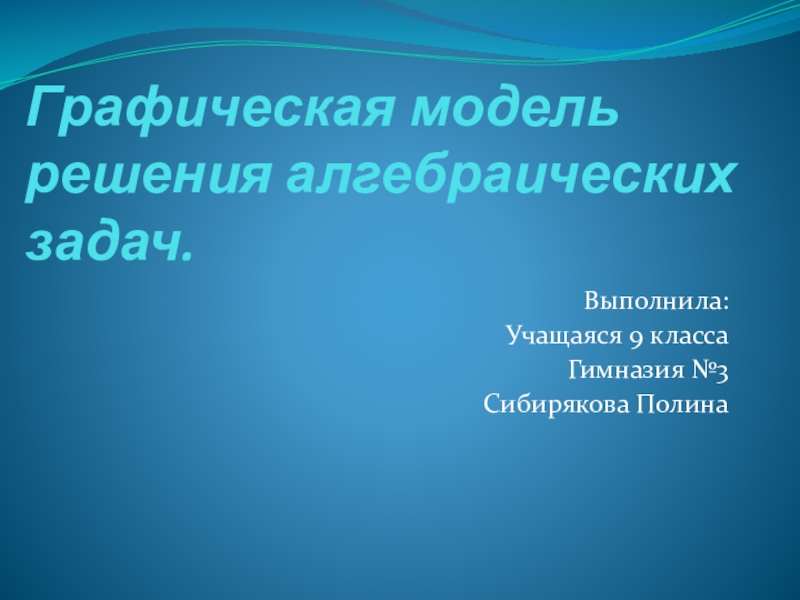 Графическая модель решения алгебраических задач.

Выполнила:
Учащаяся 9 класса
Гимназия №3
Сибирякова Полина